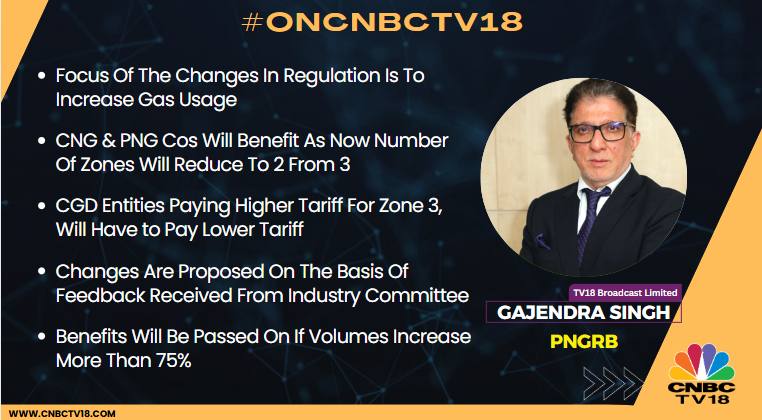 #ONCNBCTV18

• Focus Of The Changes In Regulation Is To Increase Gas Usage

• CNG & PNG Cos Will Benefit As Now Number Of Zones Will Reduce To 2 From 3

• CGD Entities Paying Higher Tariff For Zone 3, Will Have to Pay Lower Tariff

• Changes Are Proposed On The Basis Of Feedback Received From Industry Committee

• Benefits Will Be Passed On If Volumes Increase More Than 75%

TV18 Broadcast Limited
GAJENDRA SINGH
PNGRB

CNBC TV18

WWW.CNBCTV18.COM